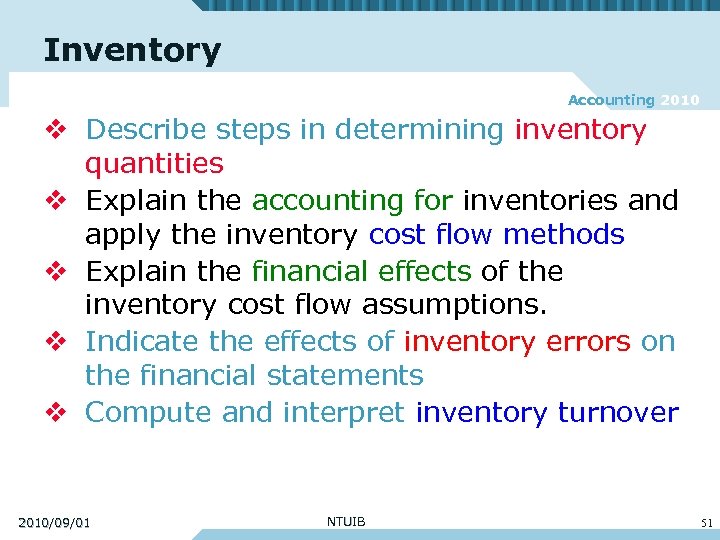 Inventory

Accounting 2010

❖ Describe steps in determining inventory quantities
❖ Explain the accounting for inventories and apply the inventory cost flow methods
❖ Explain the financial effects of the inventory cost flow assumptions.
❖ Indicate the effects of inventory errors on the financial statements
❖ Compute and interpret inventory turnover

2010/09/01 NTUIB 51